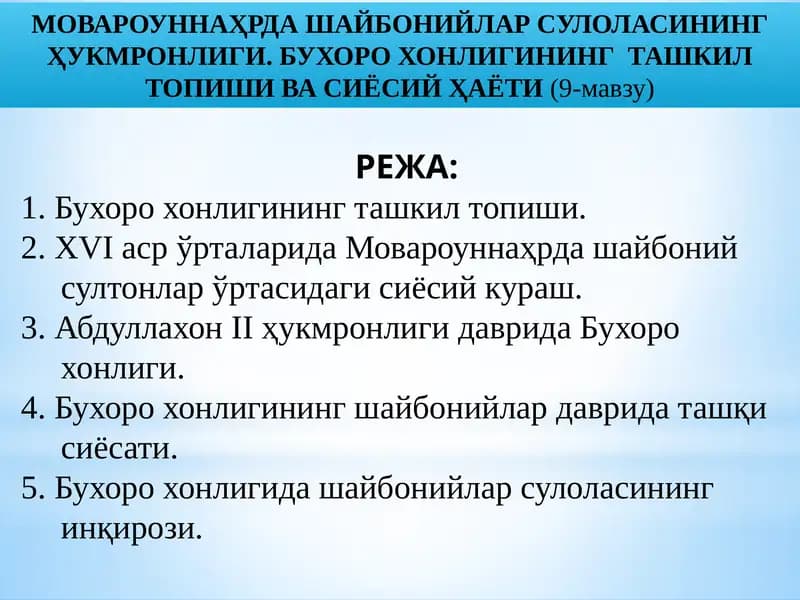 МОВАРОУННАҲРДА ШАЙБОНИЙЛАР СУЛОЛАСИНИНГ ҲУКМРОНЛИГИ. БУХОРО ХОНЛИГИНИНГ ТАШКИЛ ТОПИШИ ВА СИЁСИЙ ҲАЁТИ (9-мавзу)

РЕЖА:

1. Бухоро хонлигининг ташкил топиши.
2. XVI аср ўрталарида Мовароуннаҳрда шайбоний султонлар ўртасидаги сиёсий кураш.
3. Абдуллахон II ҳукмронлиги даврида Бухоро хонлиги.
4. Бухоро хонлигининг шайбонийлар даврида ташқи сиёсати.
5. Бухоро хонлигида шайбонийлар сулоласининг инқирози.